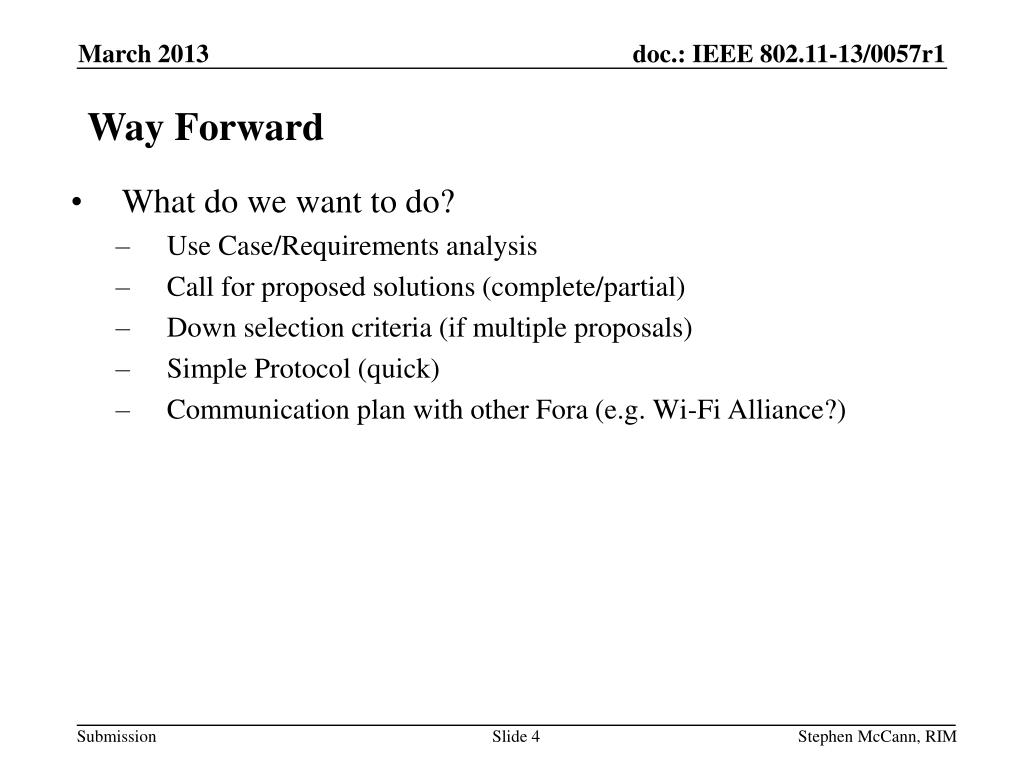 March 2013

doc.: IEEE 802.11-13/0057r1

Way Forward

• What do we want to do?
– Use Case/Requirements analysis
– Call for proposed solutions (complete/partial)
– Down selection criteria (if multiple proposals)
– Simple Protocol (quick)
– Communication plan with other Fora (e.g. Wi-Fi Alliance?)

Submission

Slide 4

Stephen McCann, RIM